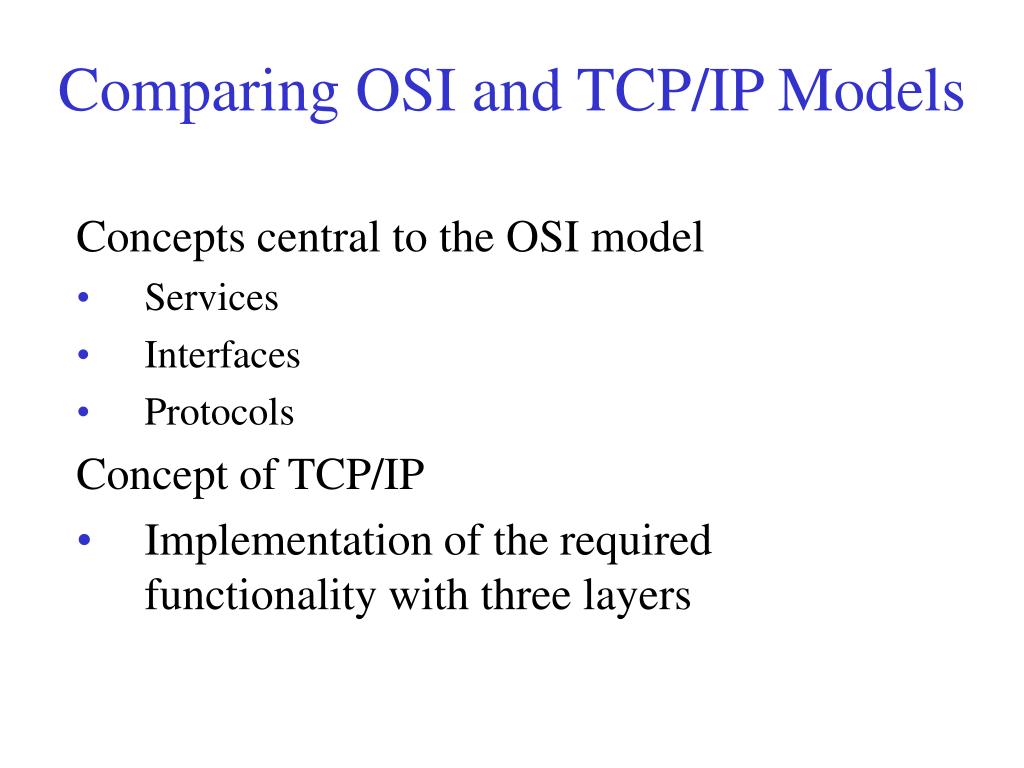 Comparing OSI and TCP/IP Models

Concepts central to the OSI model
• Services
• Interfaces
• Protocols

Concept of TCP/IP
• Implementation of the required functionality with three layers